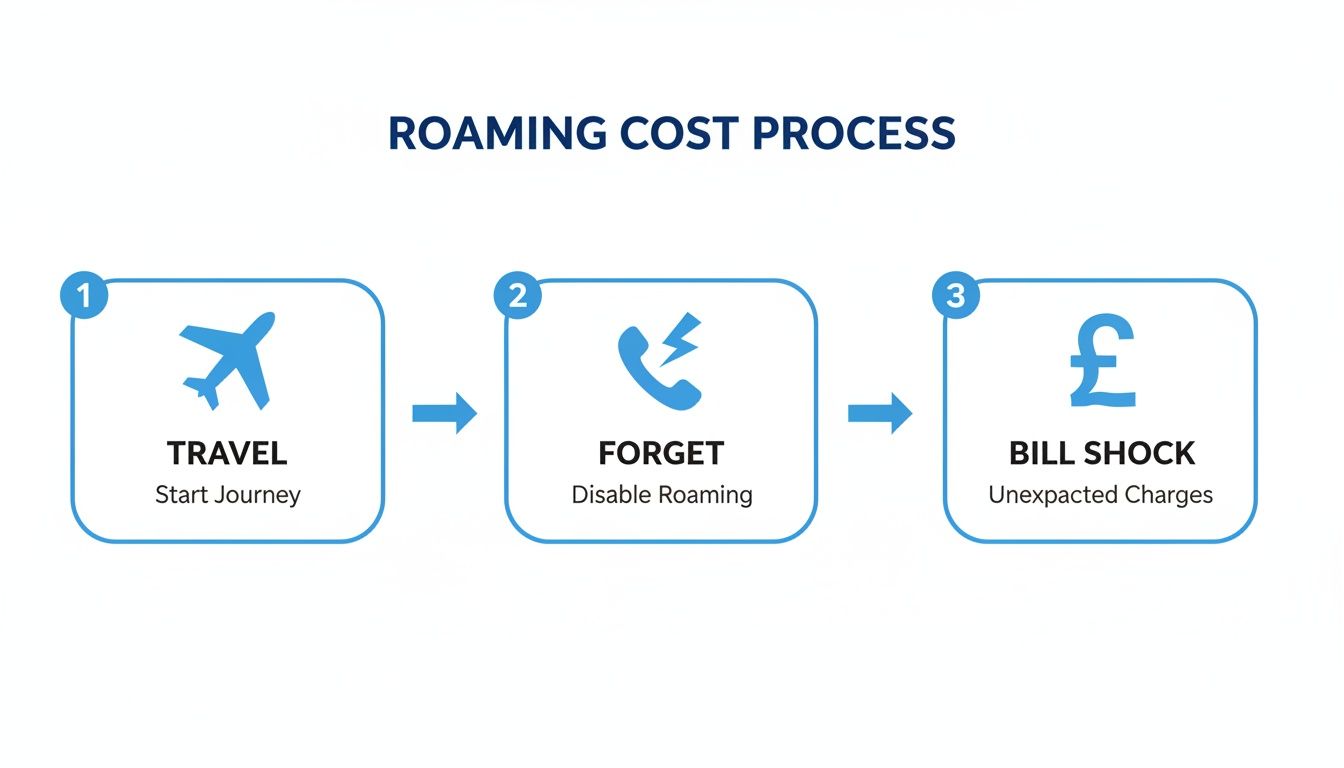 ROAMING COST PROCESS

1

TRAVEL

Start Journey

2

FORGET

Disable Roaming

3

£

BILL SHOCK

Unexpacted Charges